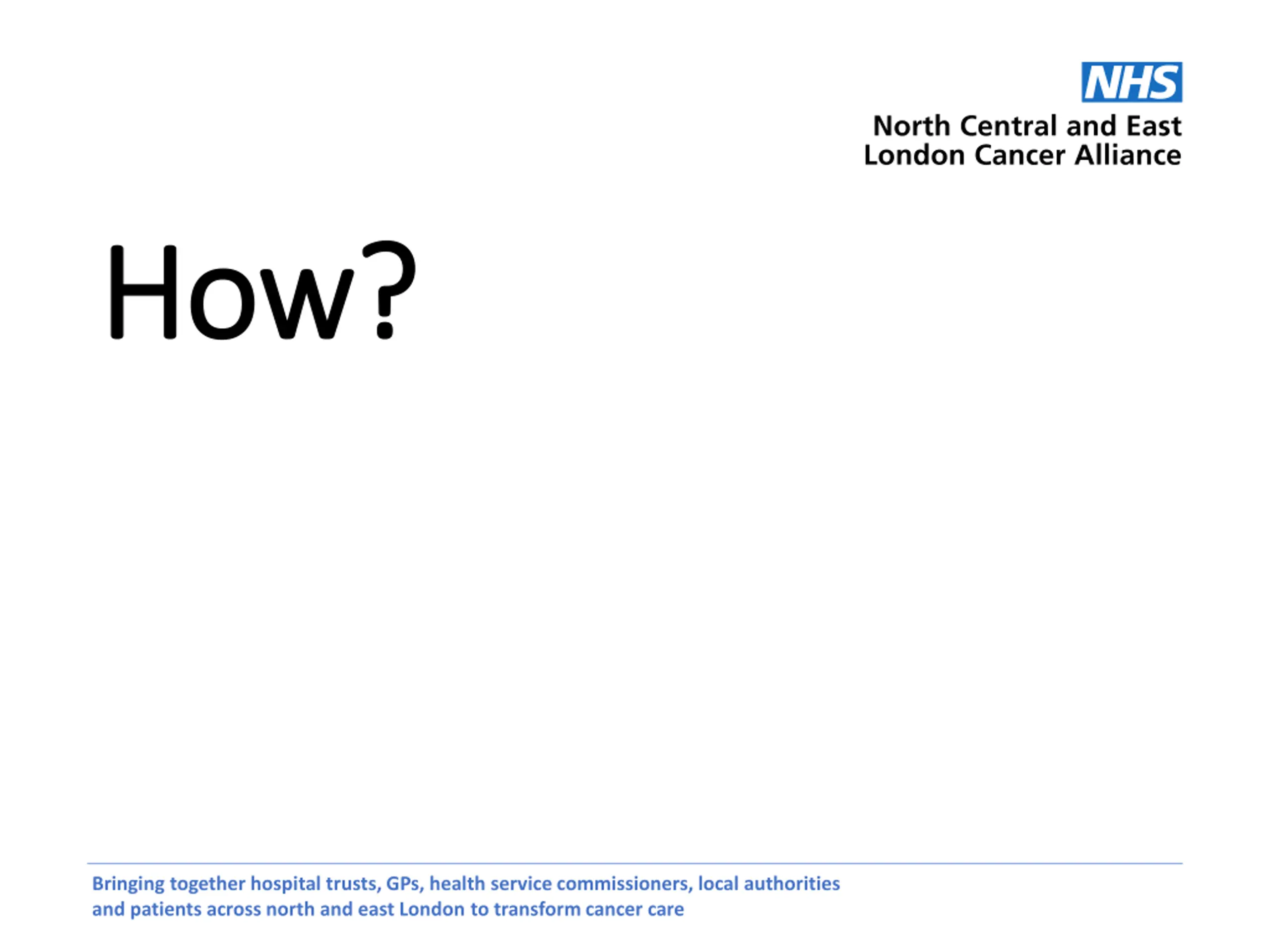 NHS
North Central and East
London Cancer Alliance

How?

Bringing together hospital trusts, GPs, health service commissioners, local authorities and patients across north and east London to transform cancer care